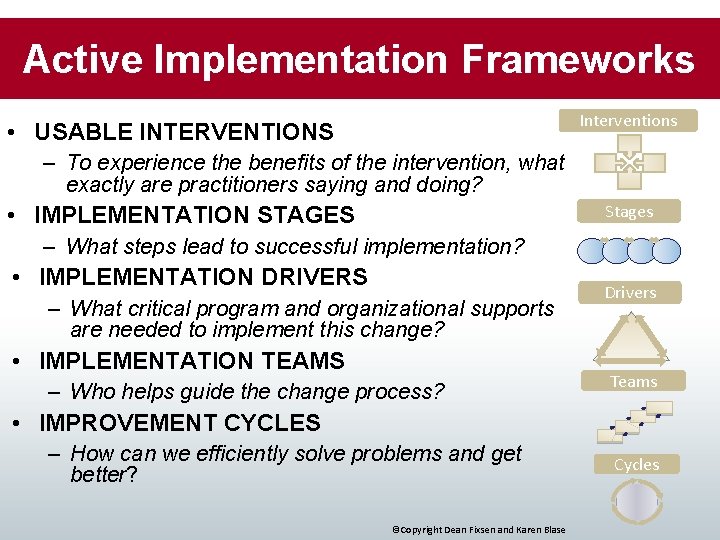 Active Implementation Frameworks

• USABLE INTERVENTIONS
– To experience the benefits of the intervention, what exactly are practitioners saying and doing?
• IMPLEMENTATION STAGES
– What steps lead to successful implementation?
• IMPLEMENTATION DRIVERS
– What critical program and organizational supports are needed to implement this change?
• IMPLEMENTATION TEAMS
– Who helps guide the change process?
• IMPROVEMENT CYCLES
– How can we efficiently solve problems and get better?

Interventions
Stages
Drivers
Teams
Cycles

©Copyright Dean Fixsen and Karen Blase